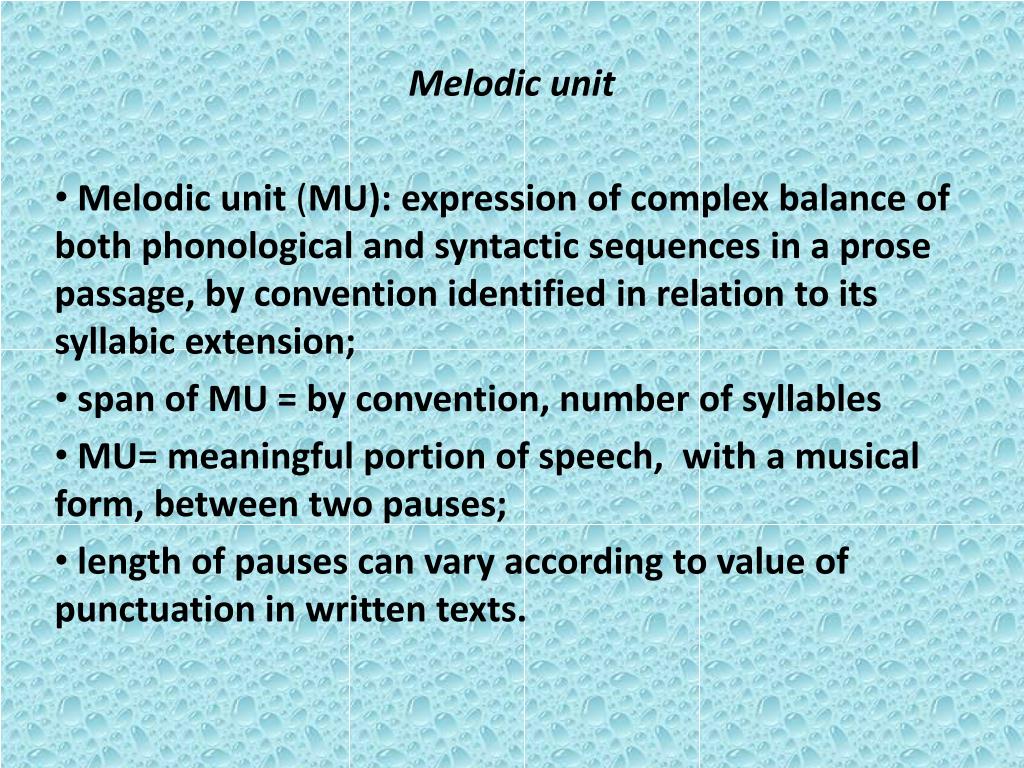 Melodic unit

• Melodic unit (MU): expression of complex balance of both phonological and syntactic sequences in a prose passage, by convention identified in relation to its syllabic extension;

• span of MU = by convention, number of syllables

• MU= meaningful portion of speech, with a musical form, between two pauses;

• length of pauses can vary according to value of punctuation in written texts.